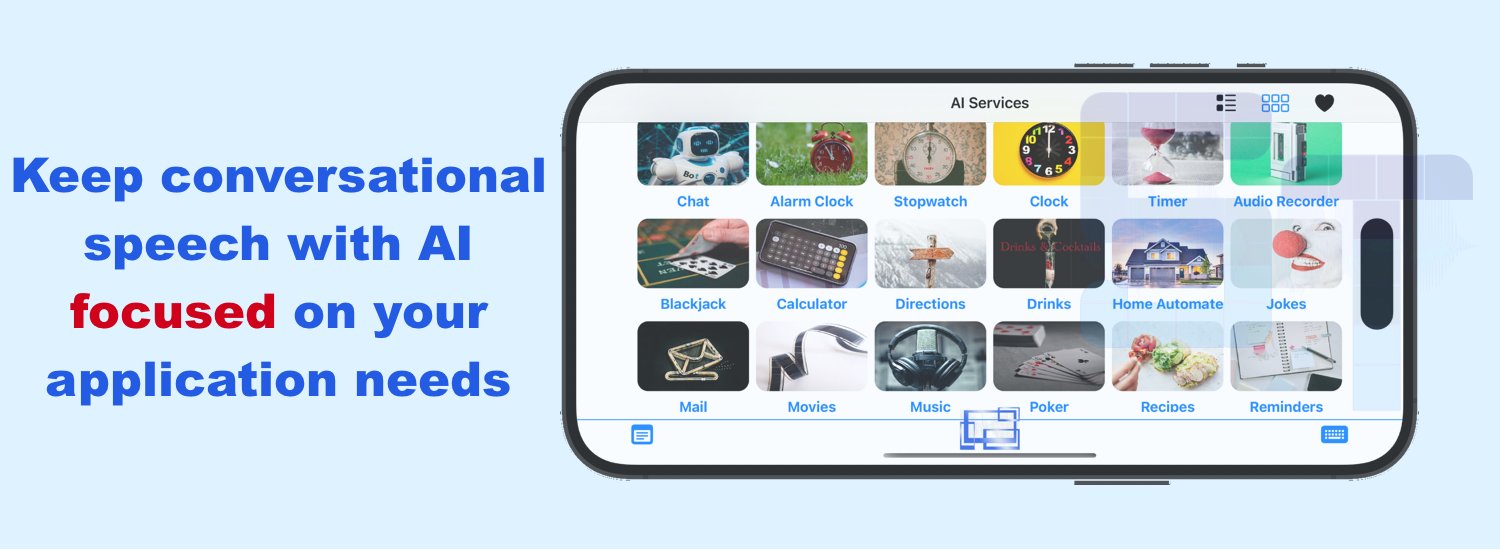 Keep conversational speech with AI focused on your application needs

AI Services

Chat
Alarm Clock
Stopwatch
Clock
Timer
Audio Recorder

Blackjack
Calculator
Directions
Drinks & Cocktails
Drinks
Home Automate
Jokes

Mail
Movies
Music
Poker
Recipes
Reminders